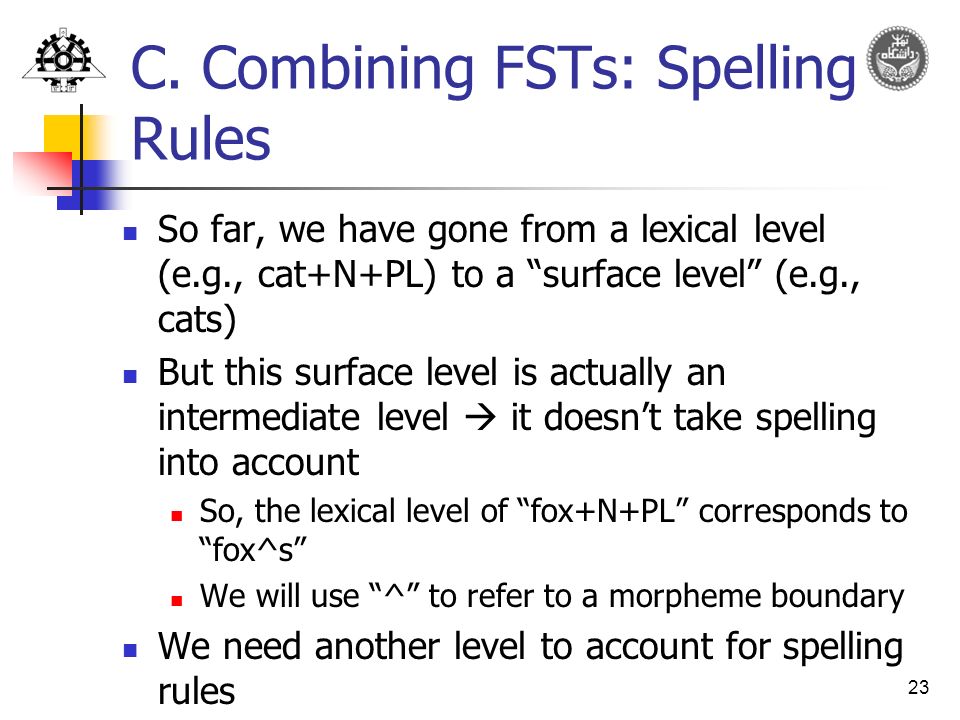 C. Combining FSTs: Spelling Rules

So far, we have gone from a lexical level (e.g., cat+N+PL) to a “surface level” (e.g., cats)

But this surface level is actually an intermediate level → it doesn’t take spelling into account

So, the lexical level of “fox+N+PL” corresponds to “fox^s”

We will use “^” to refer to a morpheme boundary

We need another level to account for spelling rules

23